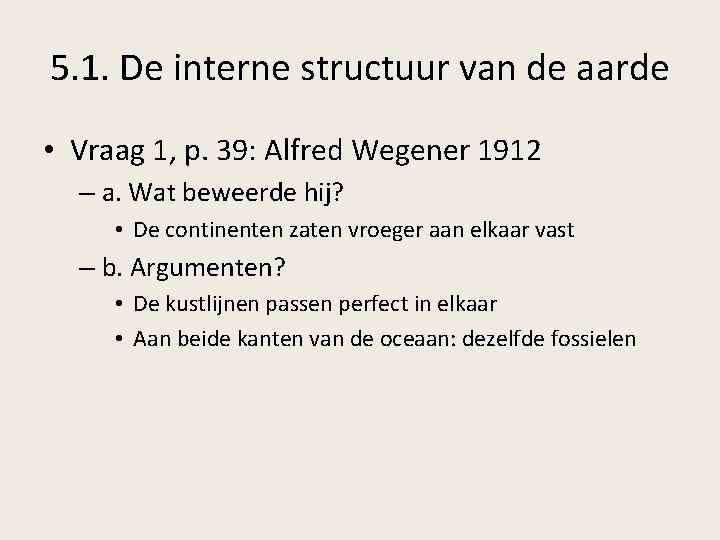 5.1. De interne structuur van de aarde

• Vraag 1, p. 39: Alfred Wegener 1912
– a. Wat beweerde hij?
• De continenten zaten vroeger aan elkaar vast
– b. Argumenten?
• De kustlijnen passen perfect in elkaar
• Aan beide kanten van de oceaan: dezelfde fossielen